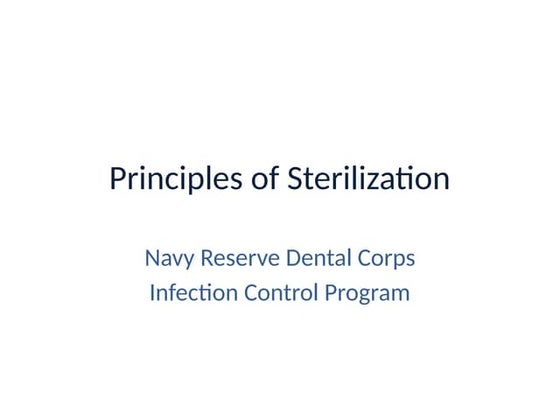 Principles of Sterilization

Navy Reserve Dental Corps
Infection Control Program